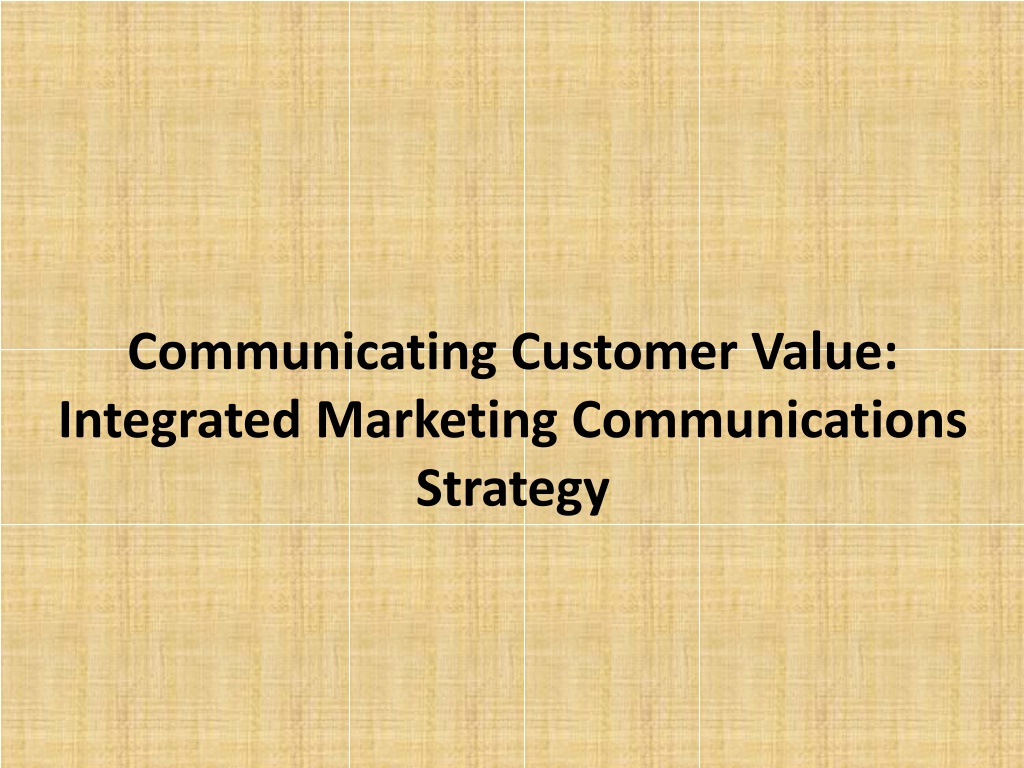 Communicating Customer Value: Integrated Marketing Communications Strategy